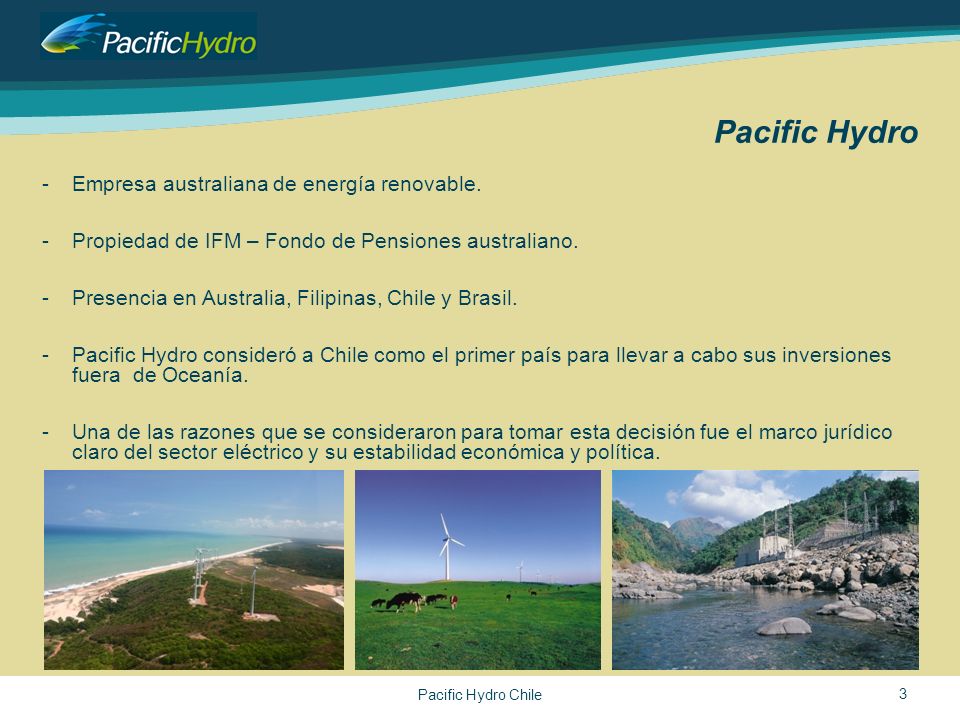 PacificHydro

Pacific Hydro

- Empresa australiana de energía renovable.

- Propiedad de IFM – Fondo de Pensiones australiano.

- Presencia en Australia, Filipinas, Chile y Brasil.

- Pacific Hydro consideró a Chile como el primer país para llevar a cabo sus inversiones fuera de Oceanía.

- Una de las razones que se consideraron para tomar esta decisión fue el marco jurídico claro del sector eléctrico y su estabilidad económica y política.

Pacific Hydro Chile

3